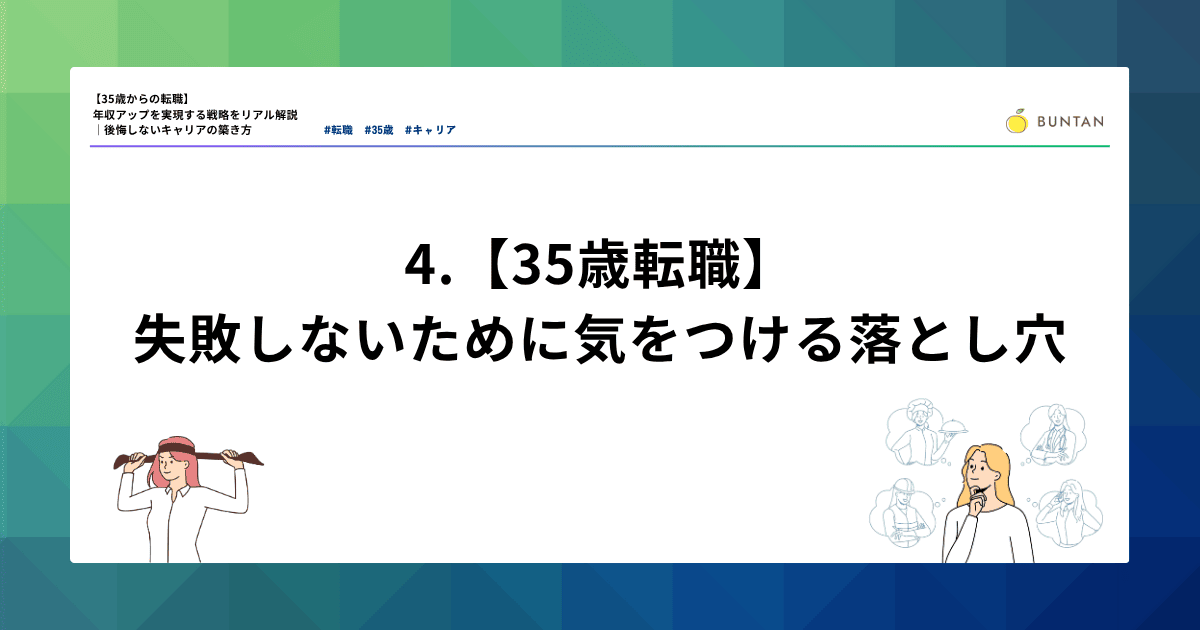 【35歳からの転職】
年収アップを実現する戦略をリアル解説
｜後悔しないキャリアの築き方

#転職　#35歳　#キャリア

BUNTAN

4.【35歳転職】
失敗しないために気をつける落とし穴